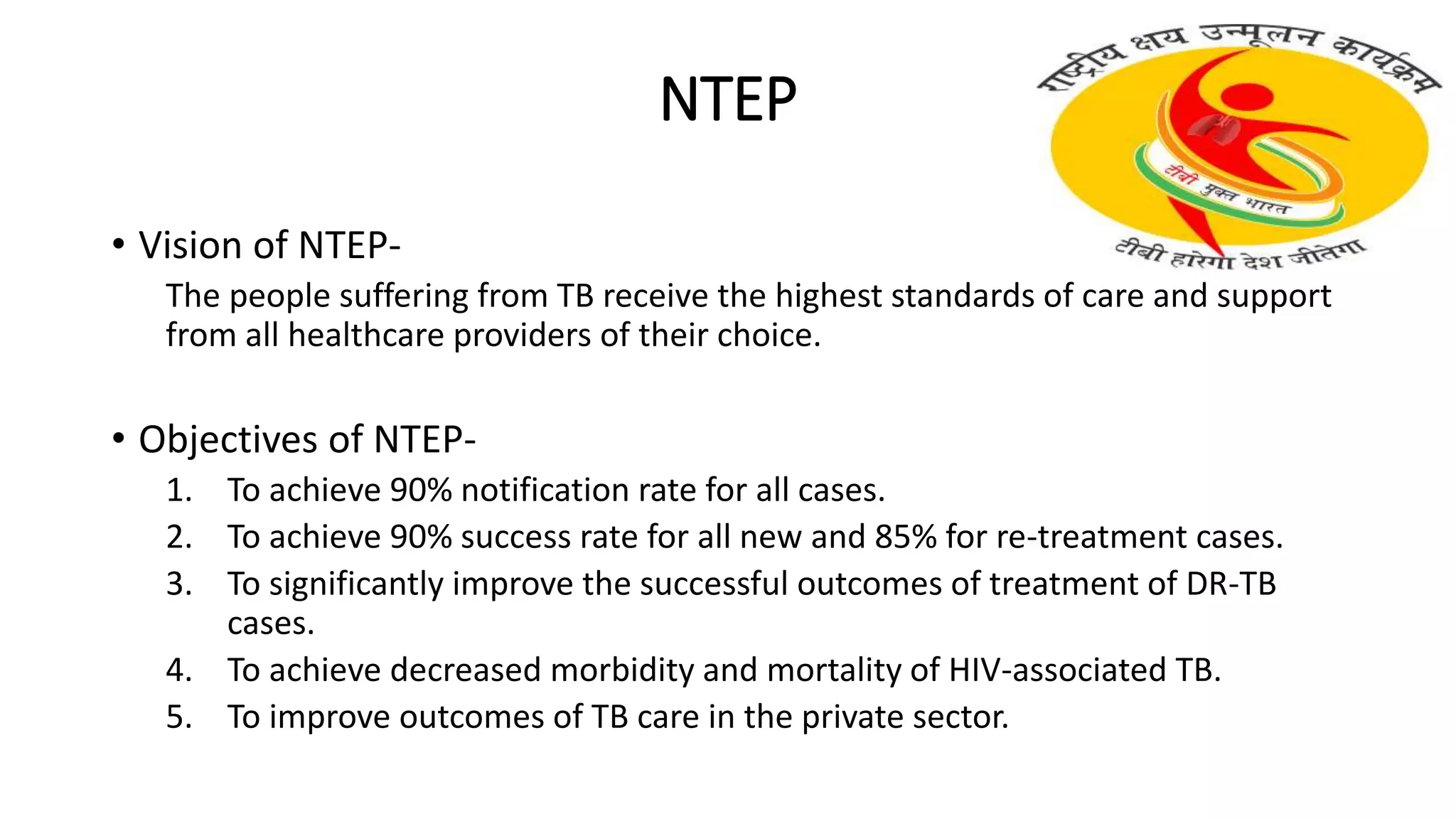 NTEP

राष्ट्रीय क्षय उन्मूलन कार्यक्रम

टीबी मुक्त भारत

टीबी हारेगा देश जीतेगा

• Vision of NTEP-

The people suffering from TB receive the highest standards of care and support from all healthcare providers of their choice.

• Objectives of NTEP-

1. To achieve 90% notification rate for all cases.
2. To achieve 90% success rate for all new and 85% for re-treatment cases.
3. To significantly improve the successful outcomes of treatment of DR-TB cases.
4. To achieve decreased morbidity and mortality of HIV-associated TB.
5. To improve outcomes of TB care in the private sector.